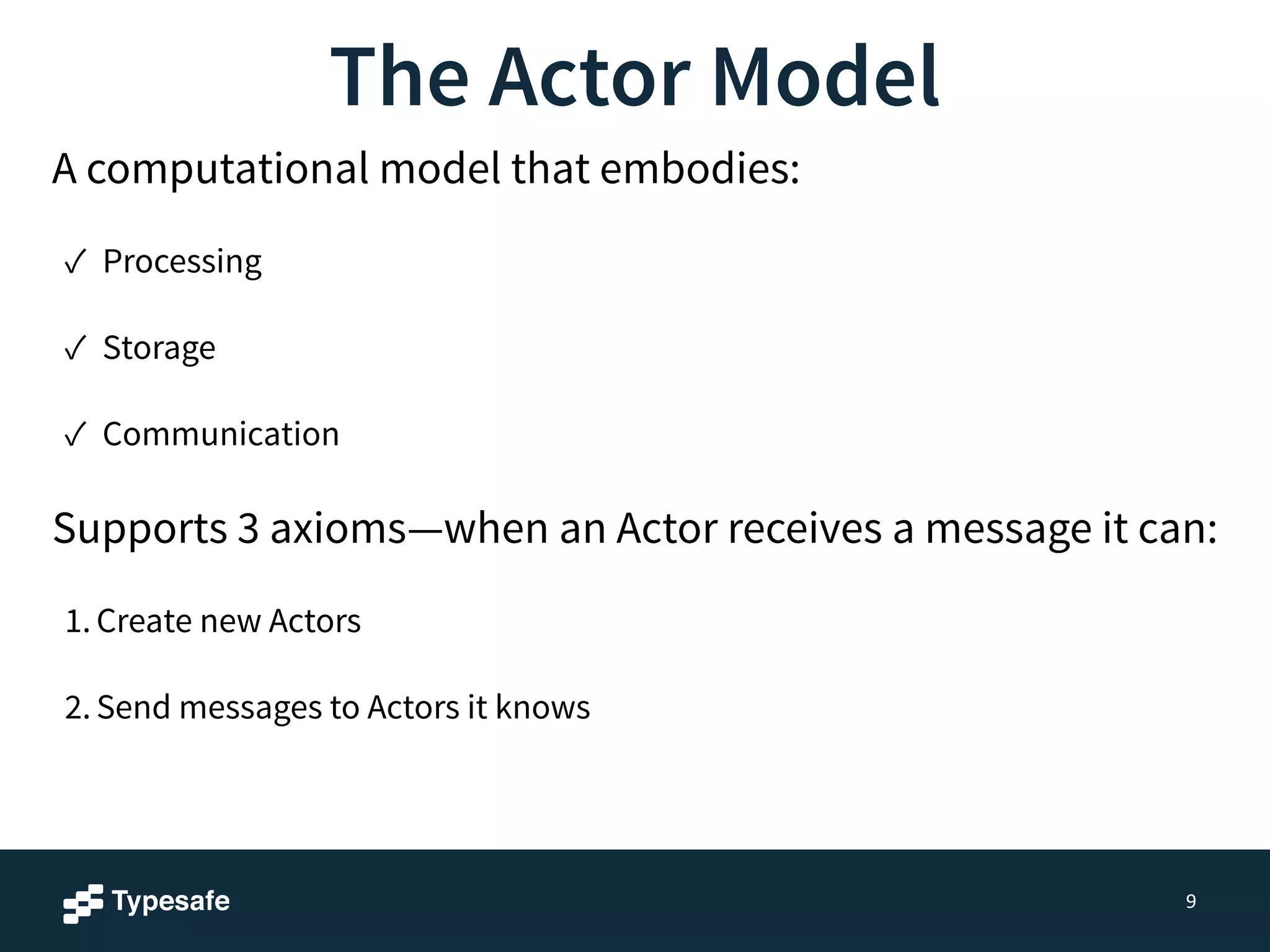 The Actor Model

A computational model that embodies:

✓ Processing

✓ Storage

✓ Communication

Supports 3 axioms—when an Actor receives a message it can:

1. Create new Actors

2. Send messages to Actors it knows

Typesafe

9